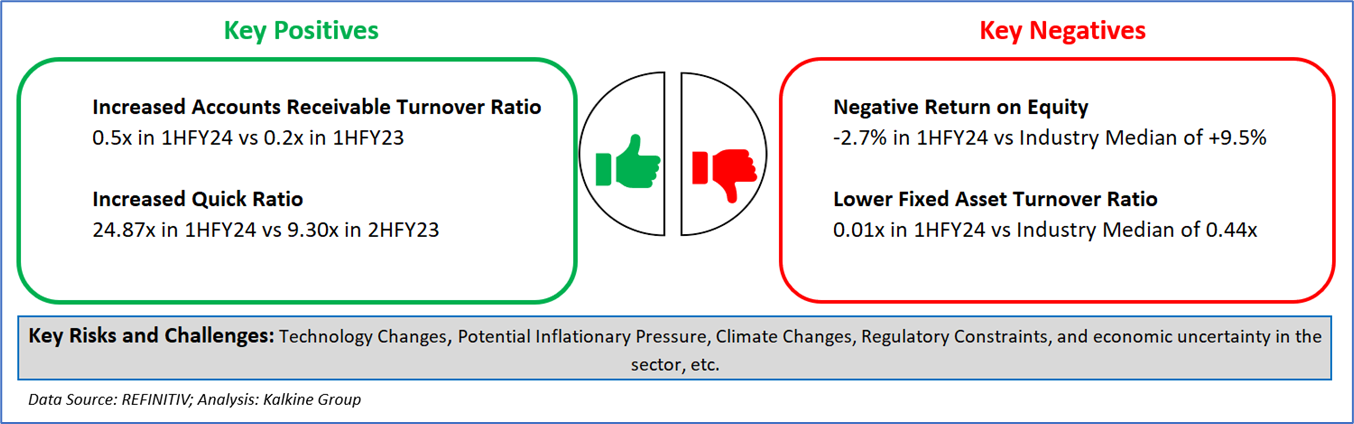 Key Positives

Increased Accounts Receivable Turnover Ratio
0.5x in 1HFY24 vs 0.2x in 1HFY23

Increased Quick Ratio
24.87x in 1HFY24 vs 9.30x in 2HFY23

Key Negatives

Negative Return on Equity
-2.7% in 1HFY24 vs Industry Median of +9.5%

Lower Fixed Asset Turnover Ratio
0.01x in 1HFY24 vs Industry Median of 0.44x

Key Risks and Challenges: Technology Changes, Potential Inflationary Pressure, Climate Changes, Regulatory Constraints, and economic uncertainty in the sector, etc.

Data Source: REFINITIV; Analysis: Kalkine Group